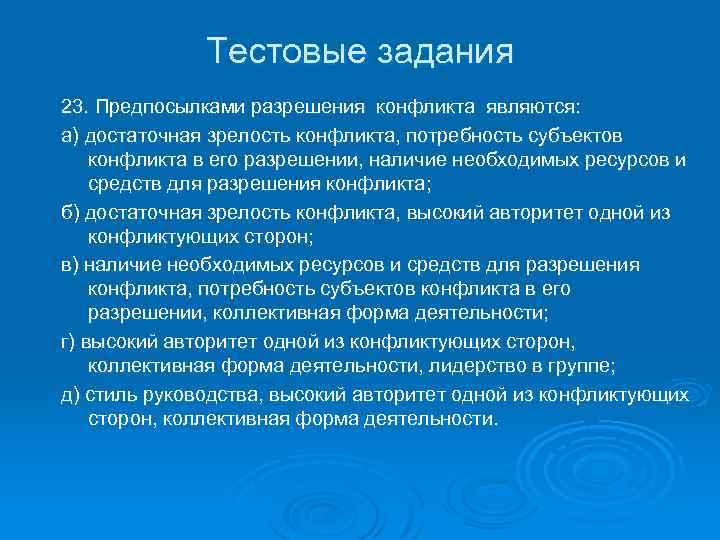 Тестовые задания

23. Предпосылками разрешения конфликта являются:

а) достаточная зрелость конфликта, потребность субъектов конфликта в его разрешении, наличие необходимых ресурсов и средств для разрешения конфликта;

б) достаточная зрелость конфликта, высокий авторитет одной из конфликтующих сторон;

в) наличие необходимых ресурсов и средств для разрешения конфликта, потребность субъектов конфликта в его разрешении, коллективная форма деятельности;

г) высокий авторитет одной из конфликтующих сторон, коллективная форма деятельности, лидерство в группе;

д) стиль руководства, высокий авторитет одной из конфликтующих сторон, коллективная форма деятельности.